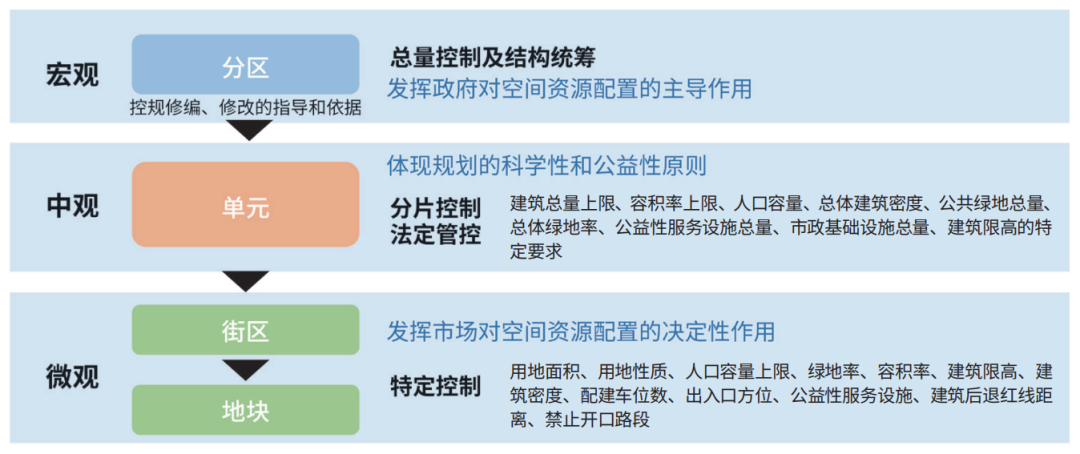 宏观

分区

控规修编、修改的指导和依据

总量控制及结构统筹

发挥政府对空间资源配置的主导作用

中观

单元

体现规划的科学性和公益性原则

分片控制
法定管控

建筑总量上限、容积率上限、人口容量、总体建筑密度、公共绿地总量、总体绿地率、公益性服务设施总量、市政基础设施总量、建筑限高的特定要求

微观

街区

地块

发挥市场对空间资源配置的决定性作用

特定控制

用地面积、用地性质、人口容量上限、绿地率、容积率、建筑限高、建筑密度、配建车位数、出入口方位、公益性服务设施、建筑后退红线距离、禁止开口路段